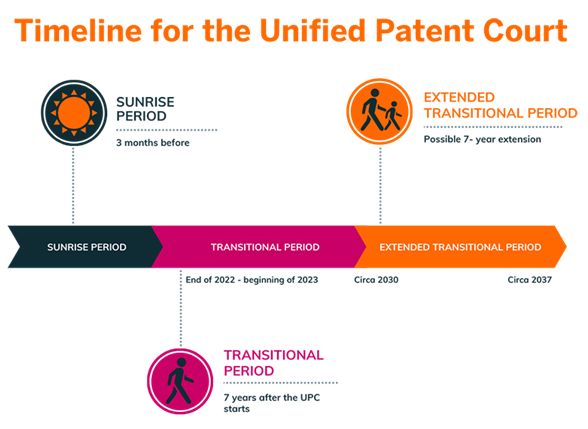 Timeline for the Unified Patent Court

SUNRISE PERIOD

3 months before

EXTENDED TRANSITIONAL PERIOD

Possible 7- year extension

SUNRISE PERIOD

TRANSITIONAL PERIOD

EXTENDED TRANSITIONAL PERIOD

End of 2022 - beginning of 2023

Circa 2030

Circa 2037

TRANSITIONAL PERIOD

7 years after the UPC starts